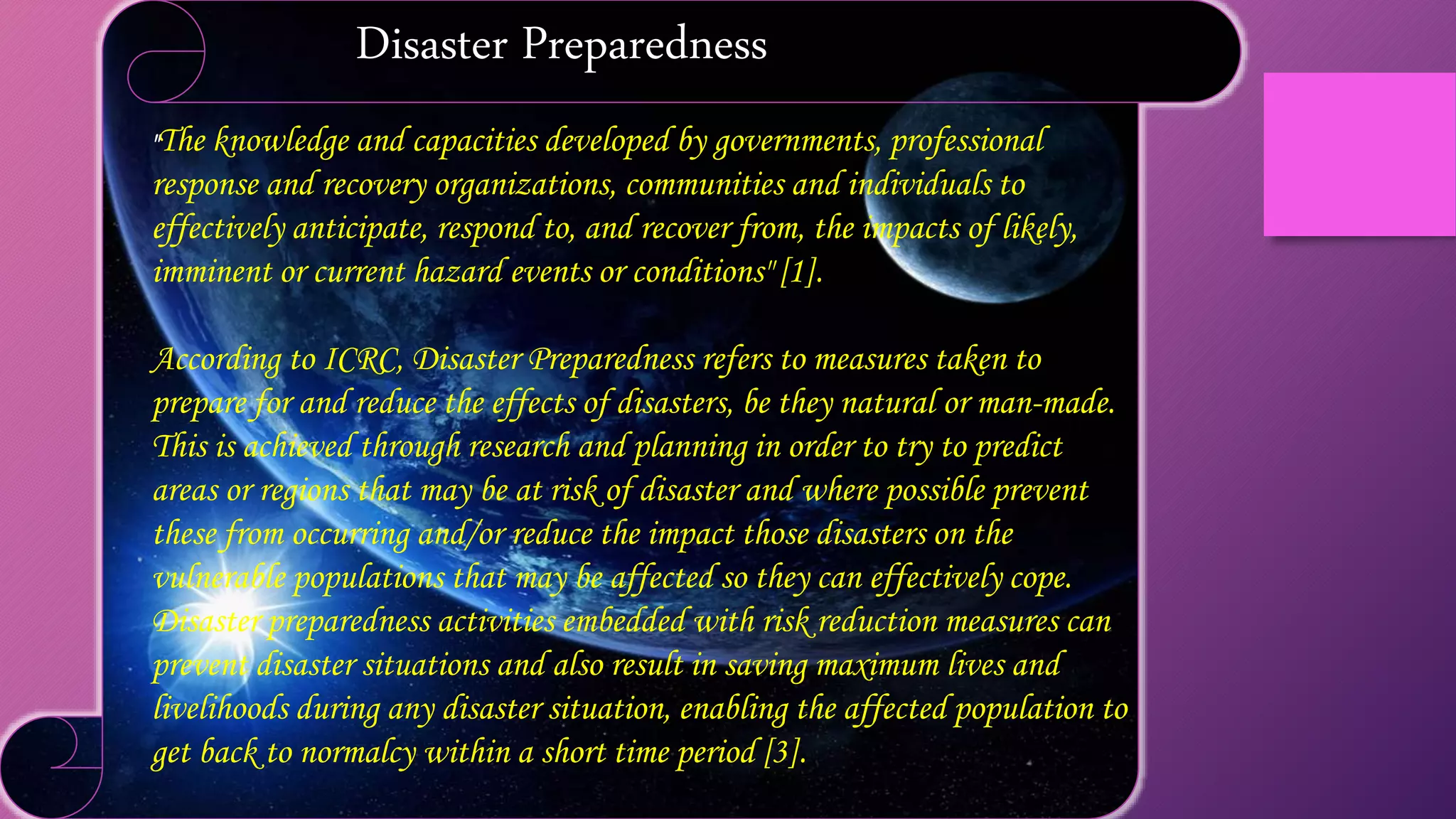 Disaster Preparedness

"The knowledge and capacities developed by governments, professional response and recovery organizations, communities and individuals to effectively anticipate, respond to, and recover from, the impacts of likely, imminent or current hazard events or conditions" [1].

According to ICRC, Disaster Preparedness refers to measures taken to prepare for and reduce the effects of disasters, be they natural or man-made. This is achieved through research and planning in order to try to predict areas or regions that may be at risk of disaster and where possible prevent these from occurring and/or reduce the impact those disasters on the vulnerable populations that may be affected so they can effectively cope. Disaster preparedness activities embedded with risk reduction measures can prevent disaster situations and also result in saving maximum lives and livelihoods during any disaster situation, enabling the affected population to get back to normalcy within a short time period [3].